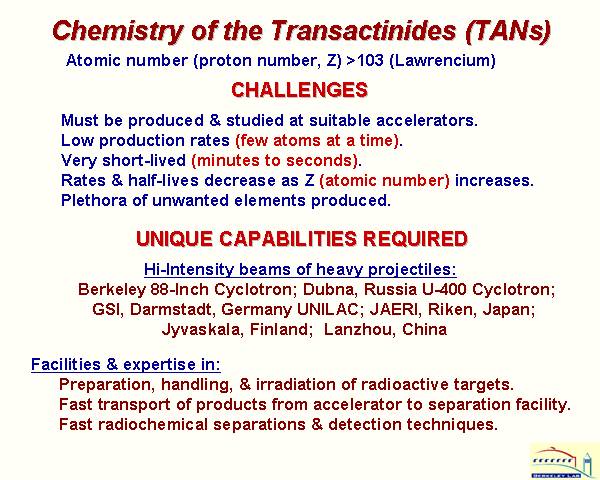 Chemistry of the Transactinides (TANs)

Atomic number (proton number, Z) >103 (Lawrencium)

CHALLENGES

Must be produced & studied at suitable accelerators.
Low production rates (few atoms at a time).
Very short-lived (minutes to seconds).
Rates & half-lives decrease as Z (atomic number) increases.
Plethora of unwanted elements produced.

UNIQUE CAPABILITIES REQUIRED

Hi-Intensity beams of heavy projectiles:
Berkeley 88-Inch Cyclotron; Dubna, Russia U-400 Cyclotron; GSI, Darmstadt, Germany UNILAC; JAERI, Riken, Japan; Jyvaskala, Finland; Lanzhou, China

Facilities & expertise in:
Preparation, handling, & irradiation of radioactive targets.
Fast transport of products from accelerator to separation facility.
Fast radiochemical separations & detection techniques.

BERKELEY LAB